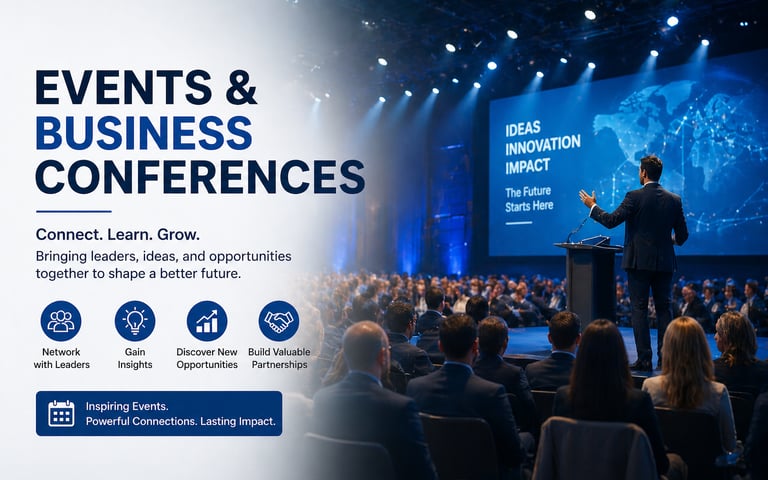 EVENTS &
BUSINESS
CONFERENCES

Connect. Learn. Grow.

Bringing leaders, ideas, and opportunities together to shape a better future.

Network with Leaders

Gain Insights

Discover New Opportunities

Build Valuable Partnerships

Inspiring Events.
Powerful Connections. Lasting Impact.

IDEAS
INNOVATION
IMPACT

The Future Starts Here